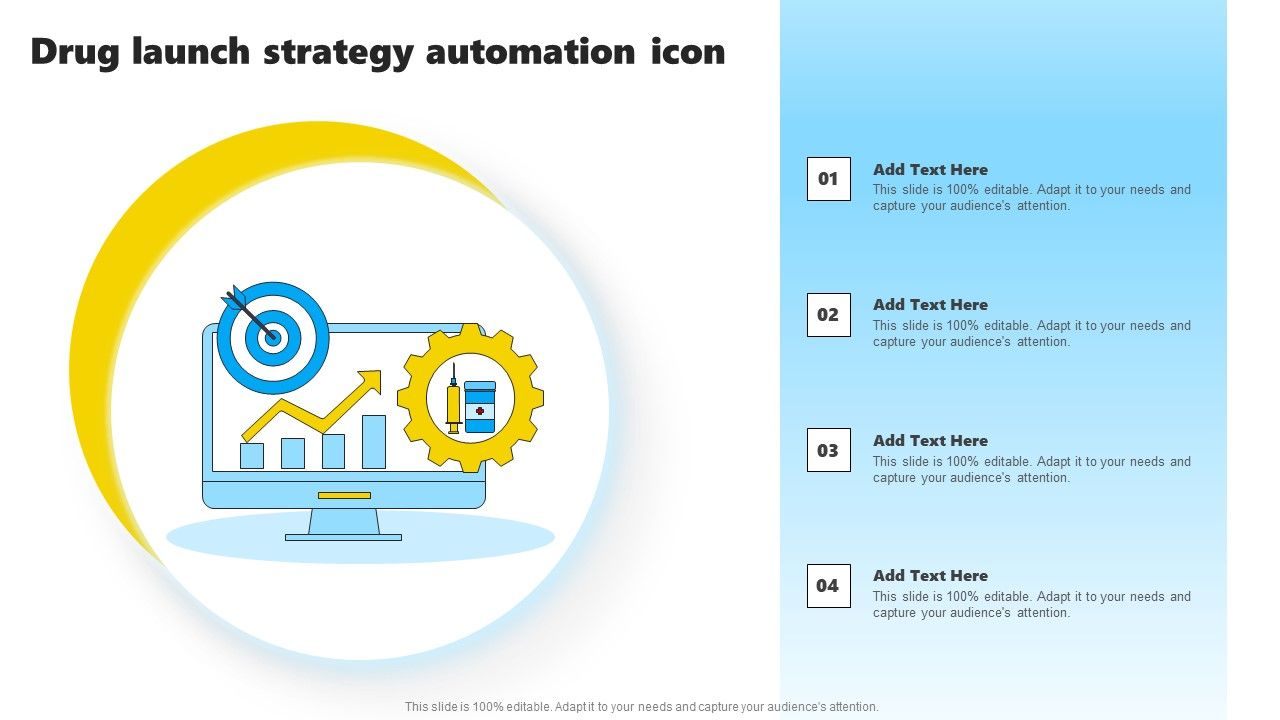 Drug launch strategy automation icon

01
Add Text Here
This slide is 100% editable. Adapt it to your needs and capture your audience's attention.

02
Add Text Here
This slide is 100% editable. Adapt it to your needs and capture your audience's attention.

03
Add Text Here
This slide is 100% editable. Adapt it to your needs and capture your audience's attention.

04
Add Text Here
This slide is 100% editable. Adapt it to your needs and capture your audience's attention.

This slide is 100% editable. Adapt it to your needs and capture your audience's attention.